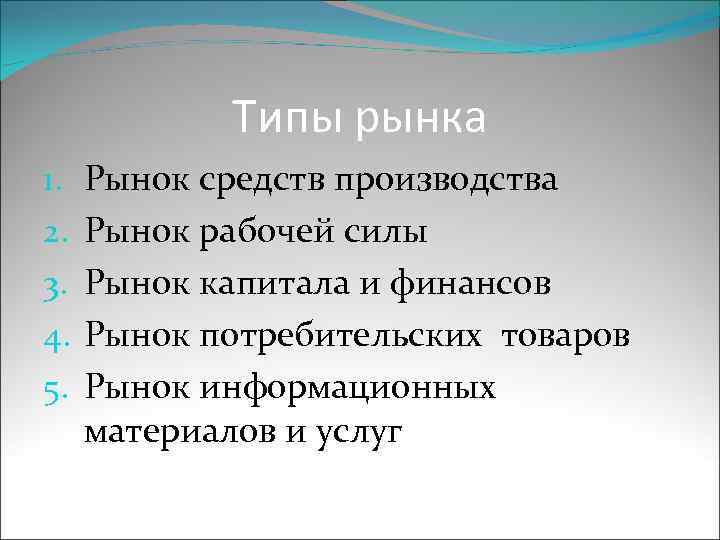 Типы рынка

1. Рынок средств производства
2. Рынок рабочей силы
3. Рынок капитала и финансов
4. Рынок потребительских товаров
5. Рынок информационных материалов и услуг